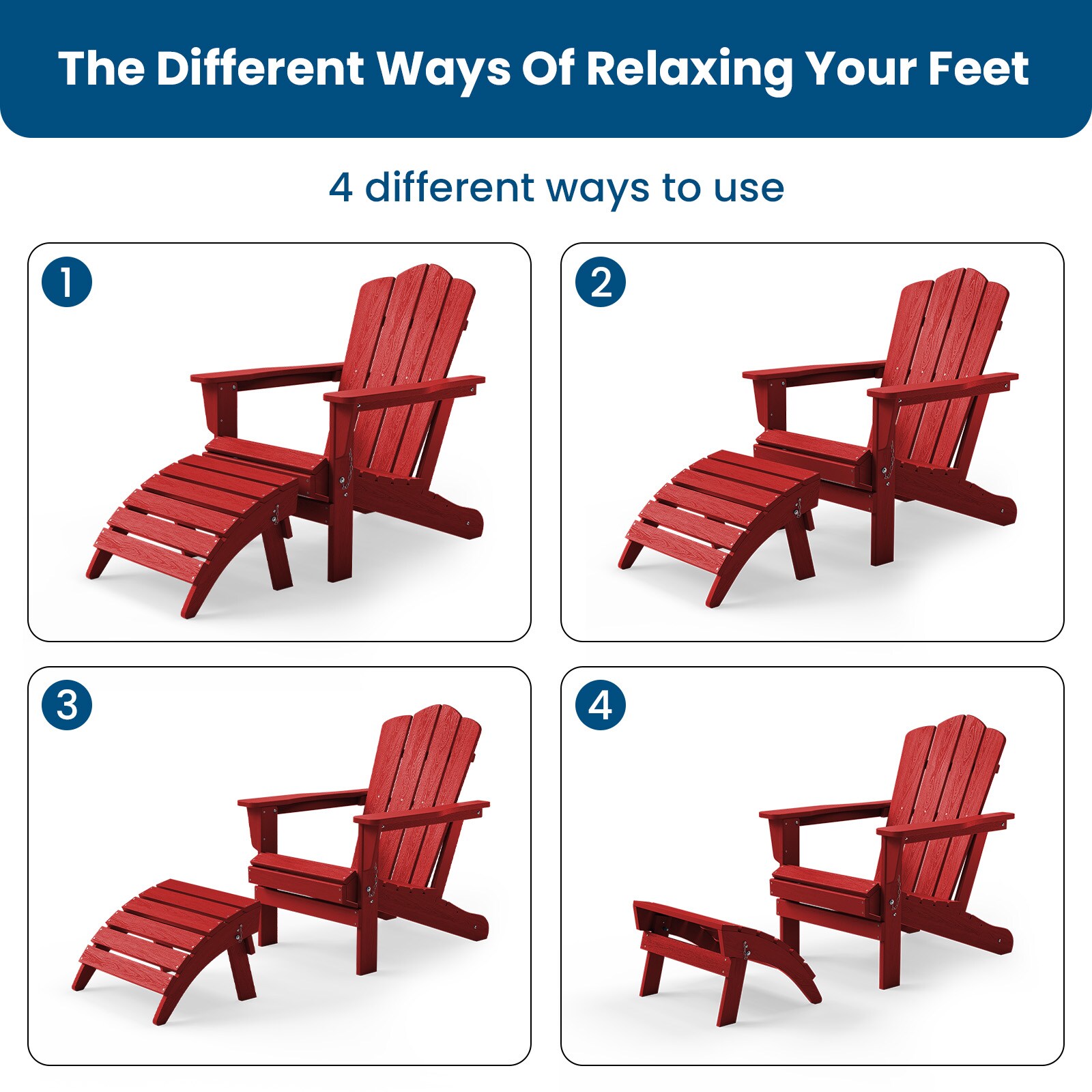 The Different Ways Of Relaxing Your Feet

4 different ways to use

1

2

3

4